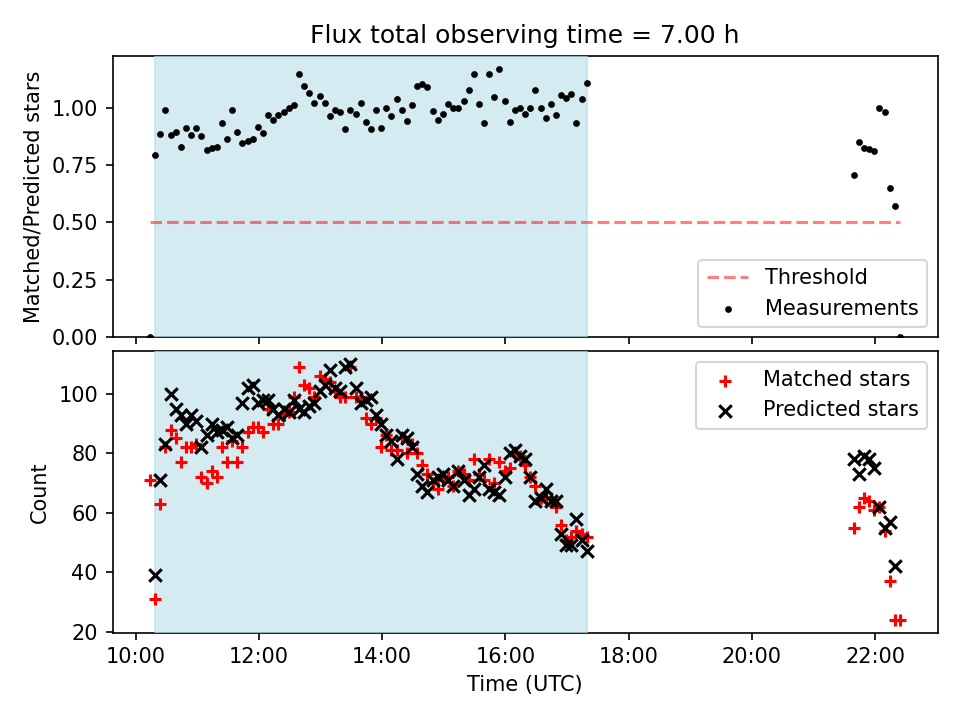 Flux total observing time = 7.00 h

Matched/Predicted stars

1.00
0.75
0.50
0.25
0.00

Threshold
Measurements

Count

100
80
60
40
20

Matched stars
Predicted stars

10:00 12:00 14:00 16:00 18:00 20:00 22:00

Time (UTC)